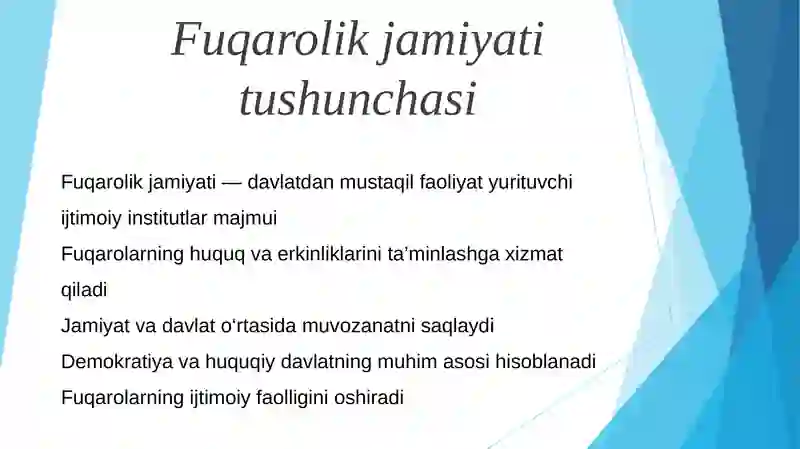 Fuqarolik jamiyati tushunchasi

Fuqarolik jamiyati — davlatdan mustaqil faoliyat yurituvchi ijtimoiy institutlar majmui

Fuqarolarning huquq va erkinliklarini ta’minlashga xizmat qiladi

Jamiyat va davlat o‘rtasida muvozanatni saqlaydi

Demokratiya va huquqiy davlatning muhim asosi hisoblanadi

Fuqarolarning ijtimoiy faolligini oshiradi